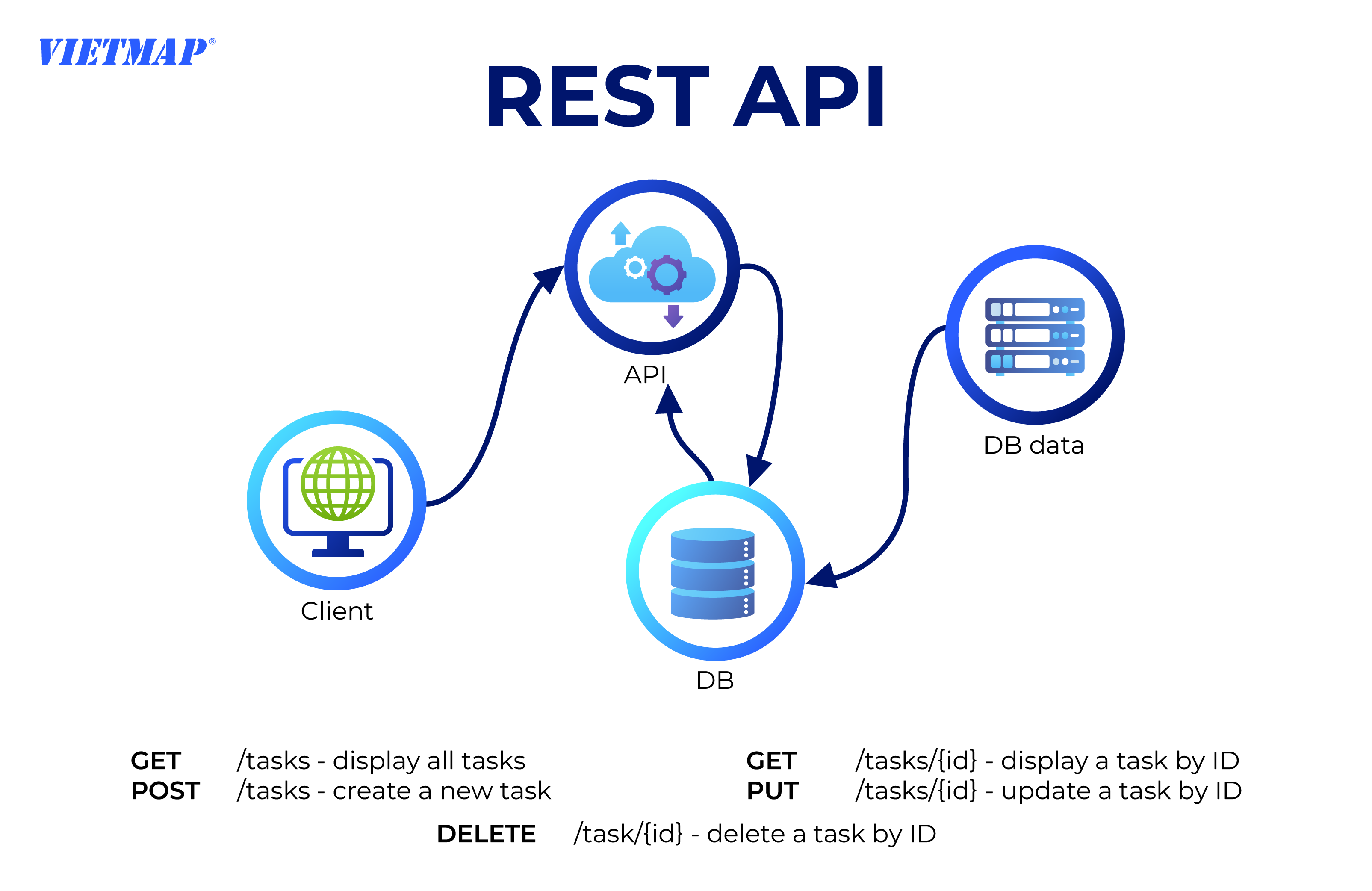 VIETMAP®

REST API

API

DB data

Client

DB

GET /tasks - display all tasks
POST /tasks - create a new task

GET /tasks/{id} - display a task by ID
PUT /tasks/{id} - update a task by ID

DELETE /task/{id} - delete a task by ID